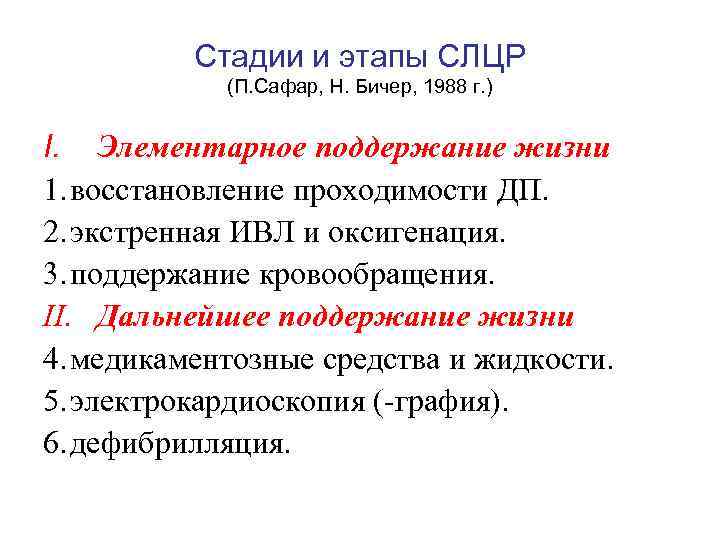 Стадии и этапы СЛЦР
(П.Сафар, Н. Бичер, 1988 г.)

I. Элементарное поддержание жизни
1. восстановление проходимости ДП.
2. экстренная ИВЛ и оксигенация.
3. поддержание кровообращения.
II. Дальнейшее поддержание жизни
4. медикаментозные средства и жидкости.
5. электрокардиоскопия (-графия).
6. дефибрилляция.